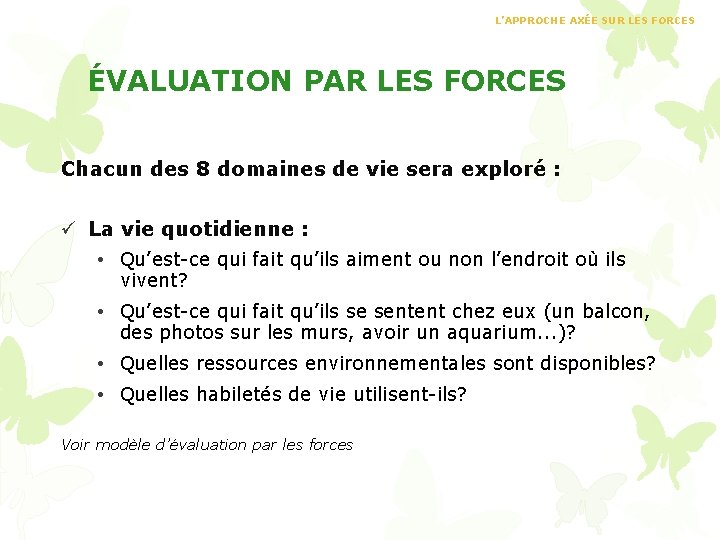 L'APPROCHE AXÉE SUR LES FORCES

ÉVALUATION PAR LES FORCES

Chacun des 8 domaines de vie sera exploré :

✓ La vie quotidienne :

• Qu'est-ce qui fait qu'ils aiment ou non l'endroit où ils vivent?
• Qu'est-ce qui fait qu'ils se sentent chez eux (un balcon, des photos sur les murs, avoir un aquarium...)?
• Quelles ressources environnementales sont disponibles?
• Quelles habiletés de vie utilisent-ils?

Voir modèle d'évaluation par les forces